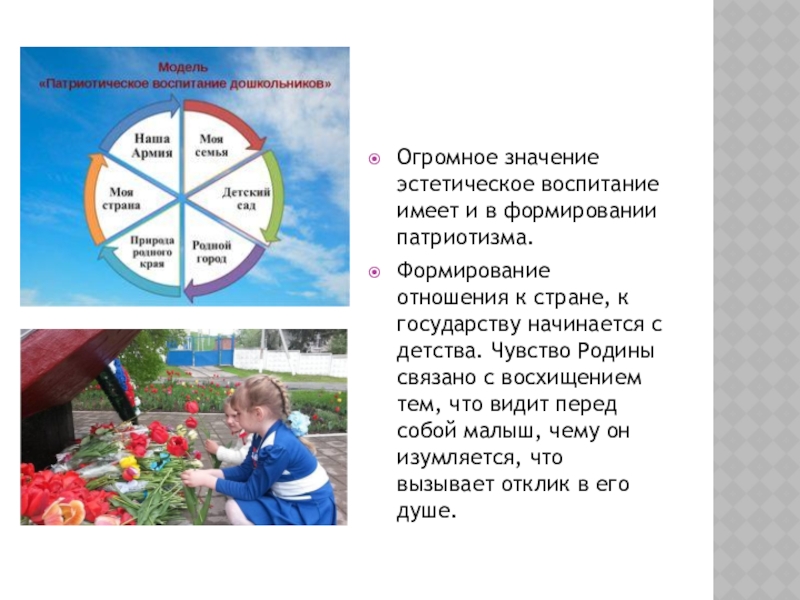 Модель
«Патриотическое воспитание дошкольников»

Наша Армия

Моя семья

Детский сад

Родной город

Природа родного края

Моя страна

Огромное значение эстетическое воспитание имеет и в формировании патриотизма.

Формирование отношения к стране, к государству начинается с детства. Чувство Родины связано с восхищением тем, что видит перед собой малыш, чему он изумляется, что вызывает отклик в его душе.